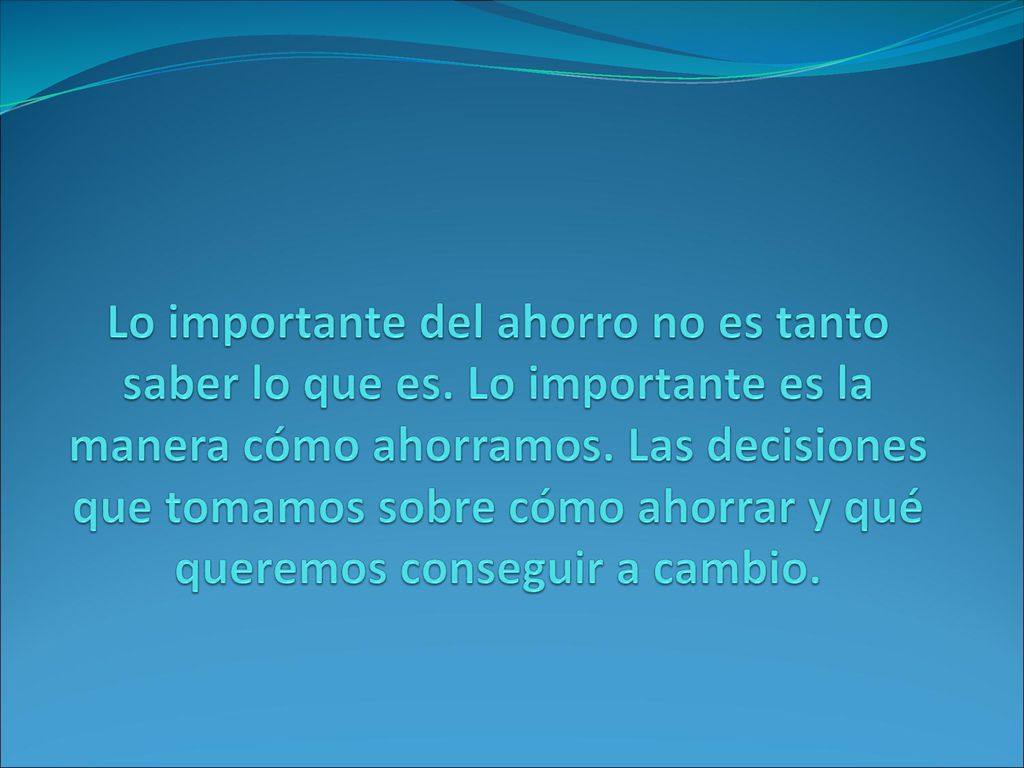 Lo importante del ahorro no es tanto saber lo que es. Lo importante es la manera cómo ahorramos. Las decisiones que tomamos sobre cómo ahorrar y qué queremos conseguir a cambio.